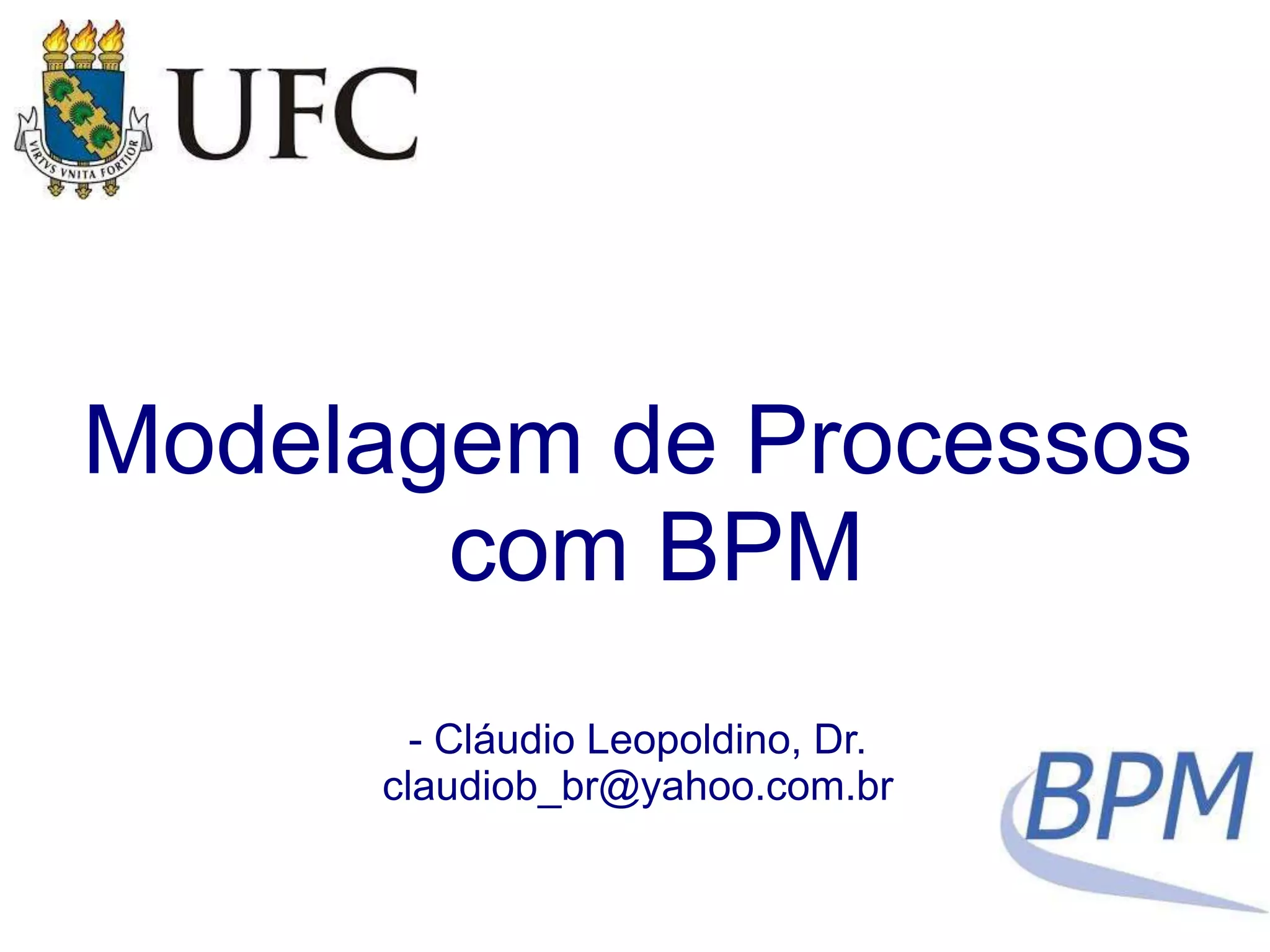 VIRTVS VNITA FORTIOR

UFC

Modelagem de Processos com BPM

- Cláudio Leopoldino, Dr.
claudiob_br@yahoo.com.br

BPM